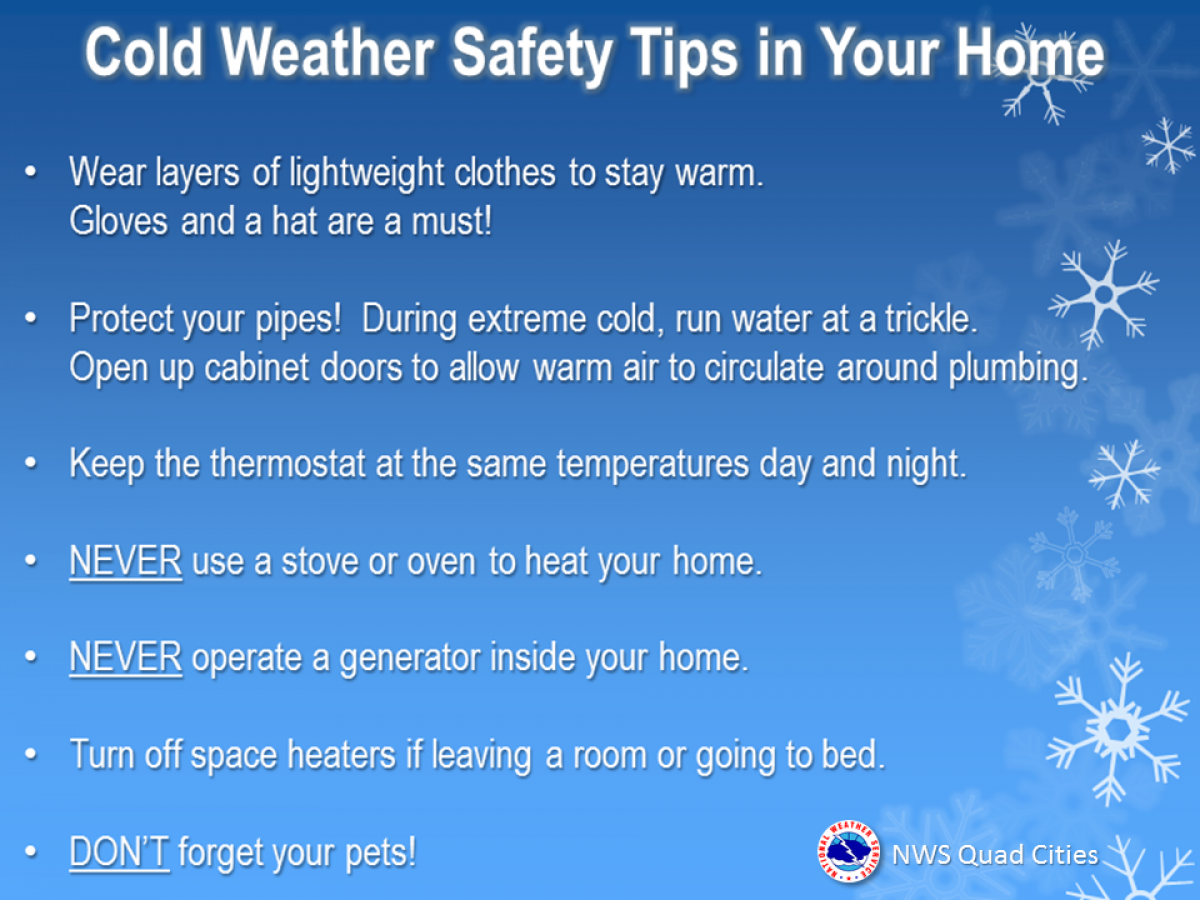 Cold Weather Safety Tips in Your Home

• Wear layers of lightweight clothes to stay warm. Gloves and a hat are a must!

• Protect your pipes! During extreme cold, run water at a trickle. Open up cabinet doors to allow warm air to circulate around plumbing.

• Keep the thermostat at the same temperatures day and night.

• NEVER use a stove or oven to heat your home.

• NEVER operate a generator inside your home.

• Turn off space heaters if leaving a room or going to bed.

• DON'T forget your pets!

NATIONAL WEATHER SERVICE

NWS Quad Cities